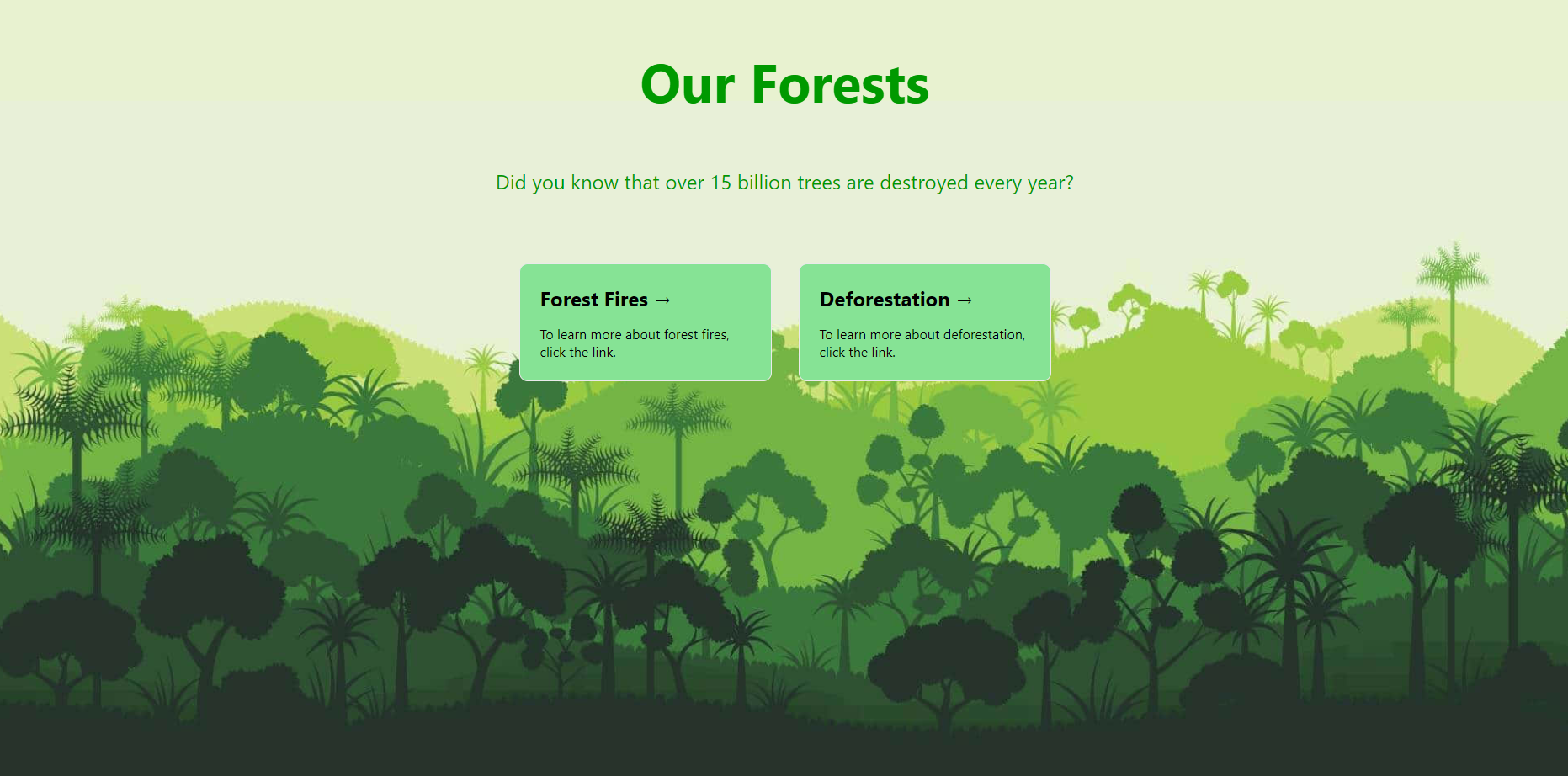 Our Forests

Did you know that over 15 billion trees are destroyed every year?

Forest Fires →

To learn more about forest fires, click the link.

Deforestation →

To learn more about deforestation, click the link.